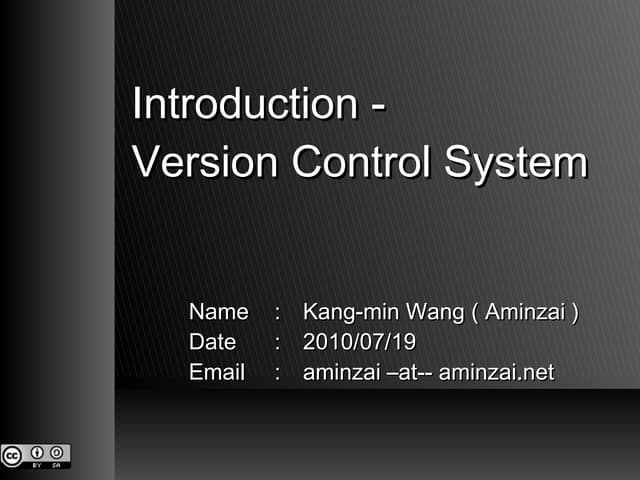 Introduction -
Version Control System

Name : Kang-min Wang ( Aminzai )
Date : 2010/07/19
Email : aminzai –at-- aminzai.net

cc BY SA